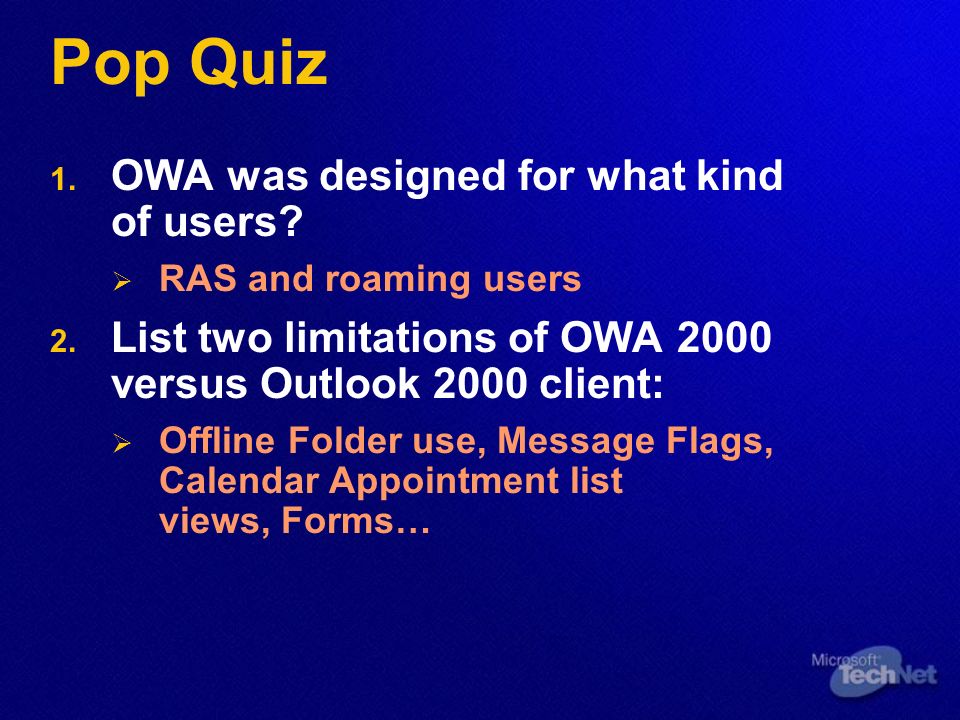 Pop Quiz

1. OWA was designed for what kind of users?

➢ RAS and roaming users

2. List two limitations of OWA 2000 versus Outlook 2000 client:

➢ Offline Folder use, Message Flags, Calendar Appointment list views, Forms…

Microsoft TechNet